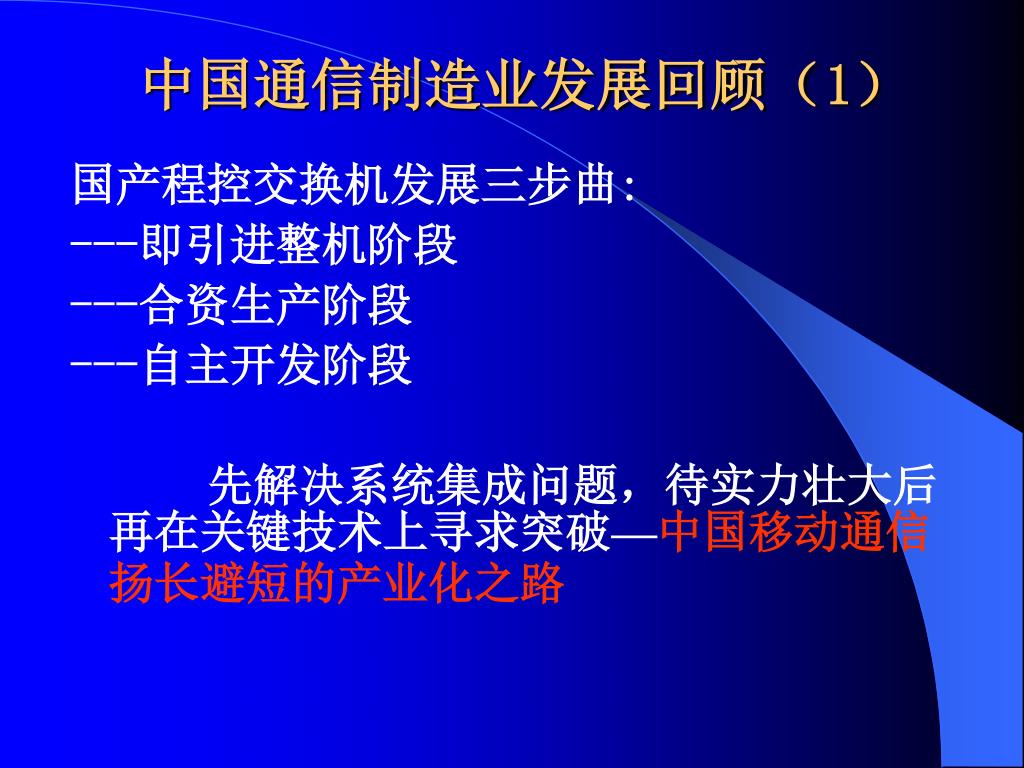 中国通信制造业发展回顾（1）

国产程控交换机发展三步曲:
---即引进整机阶段
---合资生产阶段
---自主开发阶段

先解决系统集成问题，待实力壮大后再在关键技术上寻求突破—中国移动通信扬长避短的产业化之路